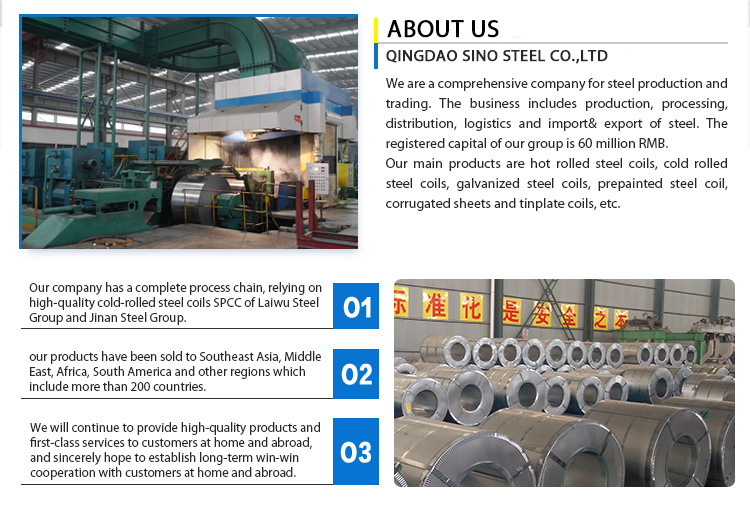 ABOUT US

QINGDAO SINO STEEL CO.,LTD

We are a comprehensive company for steel production and trading. The business includes production, processing, distribution, logistics and import& export of steel. The registered capital of our group is 60 million RMB.
Our main products are hot rolled steel coils, cold rolled steel coils, galvanized steel coils, prepainted steel coil, corrugated sheets and tinplate coils, etc.

Our company has a complete process chain, relying on high-quality cold-rolled steel coils SPCC of Laiwu Steel Group and Jinan Steel Group.

01

our products have been sold to Southeast Asia, Middle East, Africa, South America and other regions which include more than 200 countries.

02

We will continue to provide high-quality products and first-class services to customers at home and abroad, and sincerely hope to establish long-term win-win cooperation with customers at home and abroad.

03

标准化是安全之本